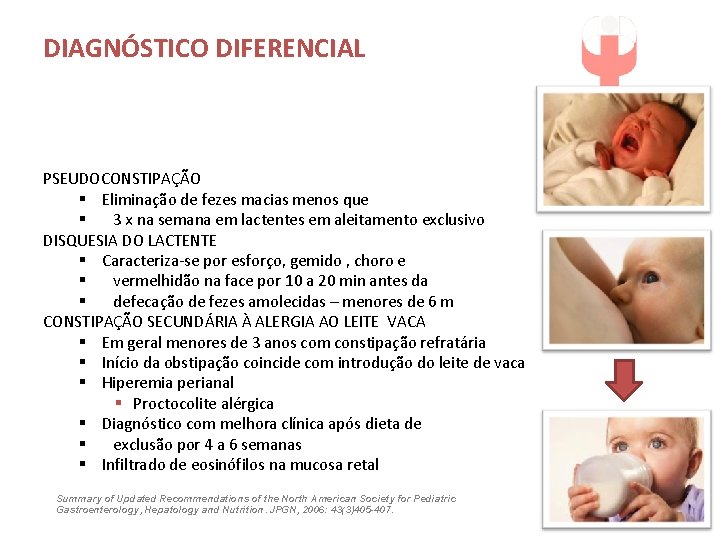 DIAGNÓSTICO DIFERENCIAL

PSEUDOCONSTIPAÇÃO
▪ Eliminação de fezes macias menos que
▪ 3 x na semana em lactentes em aleitamento exclusivo
DISQUESIA DO LACTENTE
▪ Caracteriza-se por esforço, gemido , choro e
▪ vermelhidão na face por 10 a 20 min antes da
▪ defecação de fezes amolecidas – menores de 6 m
CONSTIPAÇÃO SECUNDÁRIA À ALERGIA AO LEITE VACA
▪ Em geral menores de 3 anos com constipação refratária
▪ Início da obstipação coincide com introdução do leite de vaca
▪ Hiperemia perianal
▪ Proctocolite alérgica
▪ Diagnóstico com melhora clínica após dieta de
▪ exclusão por 4 a 6 semanas
▪ Infiltrado de eosinófilos na mucosa retal

Summary of Updated Recommendations of the North American Society for Pediatric Gastroenterology, Hepatology and Nutrition . JPGN, 2006: 43(3)405-407.